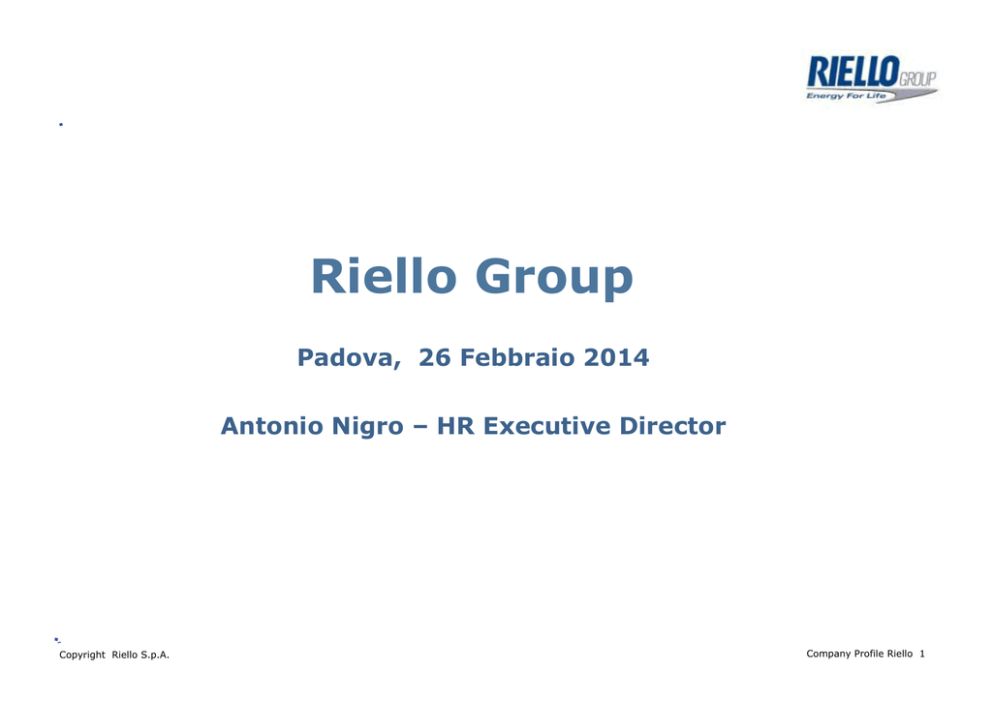 RIELLO GROUP
Energy For Life

Riello Group

Padova, 26 Febbraio 2014

Antonio Nigro – HR Executive Director

Copyright Riello S.p.A.

Company Profile Riello 1